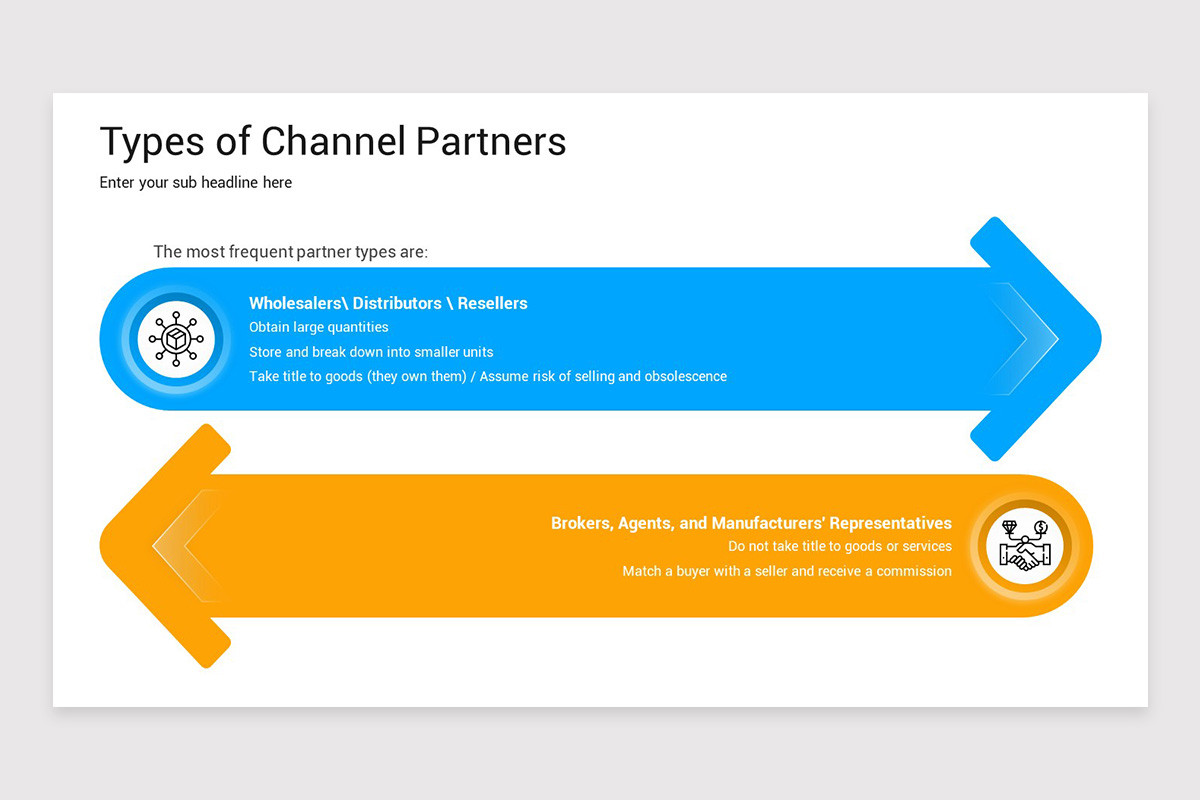 Types of Channel Partners

Enter your sub headline here

The most frequent partner types are:

Wholesalers\ Distributors \ Resellers

Obtain large quantities

Store and break down into smaller units

Take title to goods (they own them) / Assume risk of selling and obsolescence

Brokers, Agents, and Manufacturers' Representatives

Do not take title to goods or services

Match a buyer with a seller and receive a commission